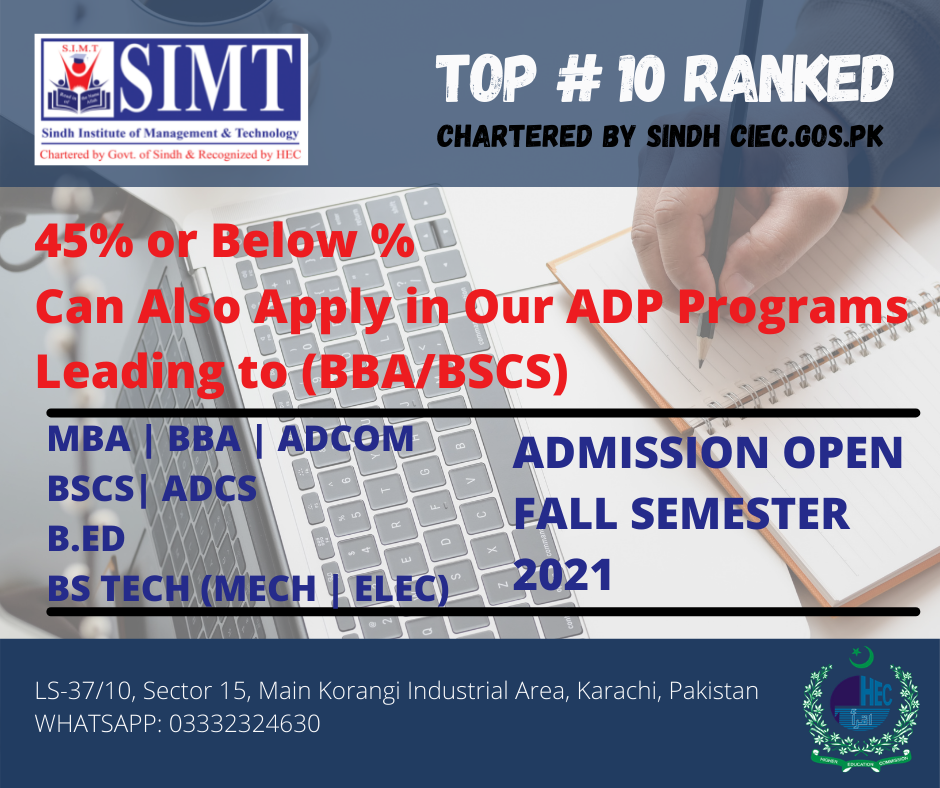 S.I.M.T
SIMT
Sindh Institute of Management & Technology
Chartered by Govt. of Sindh & Recognized by HEC

TOP # 10 RANKED
CHARTERED BY SINDH CIEC.GOS.PK

45% or Below %
Can Also Apply in Our ADP Programs
Leading to (BBA/BSCS)

MBA | BBA | ADCOM
BSCS| ADCS
B.ED
BS TECH (MECH | ELEC)

ADMISSION OPEN
FALL SEMESTER
2021

LS-37/10, Sector 15, Main Korangi Industrial Area, Karachi, Pakistan
WHATSAPP: 03332324630

HEC
HIGHER EDUCATION COMMISSION